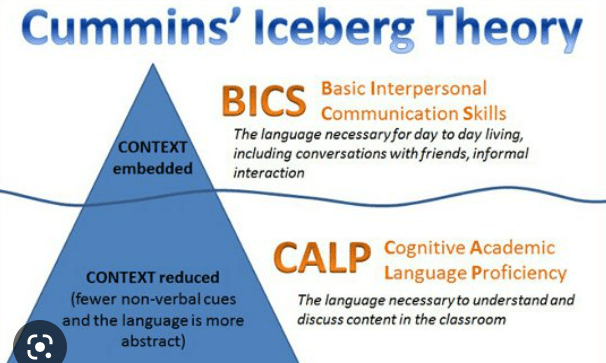 Cummins' Iceberg Theory

CONTEXT embedded

BICS Basic Interpersonal Communication Skills

The language necessary for day to day living, including conversations with friends, informal interaction

CONTEXT reduced (fewer non-verbal cues and the language is more abstract)

CALP Cognitive Academic Language Proficiency

The language necessary to understand and discuss content in the classroom